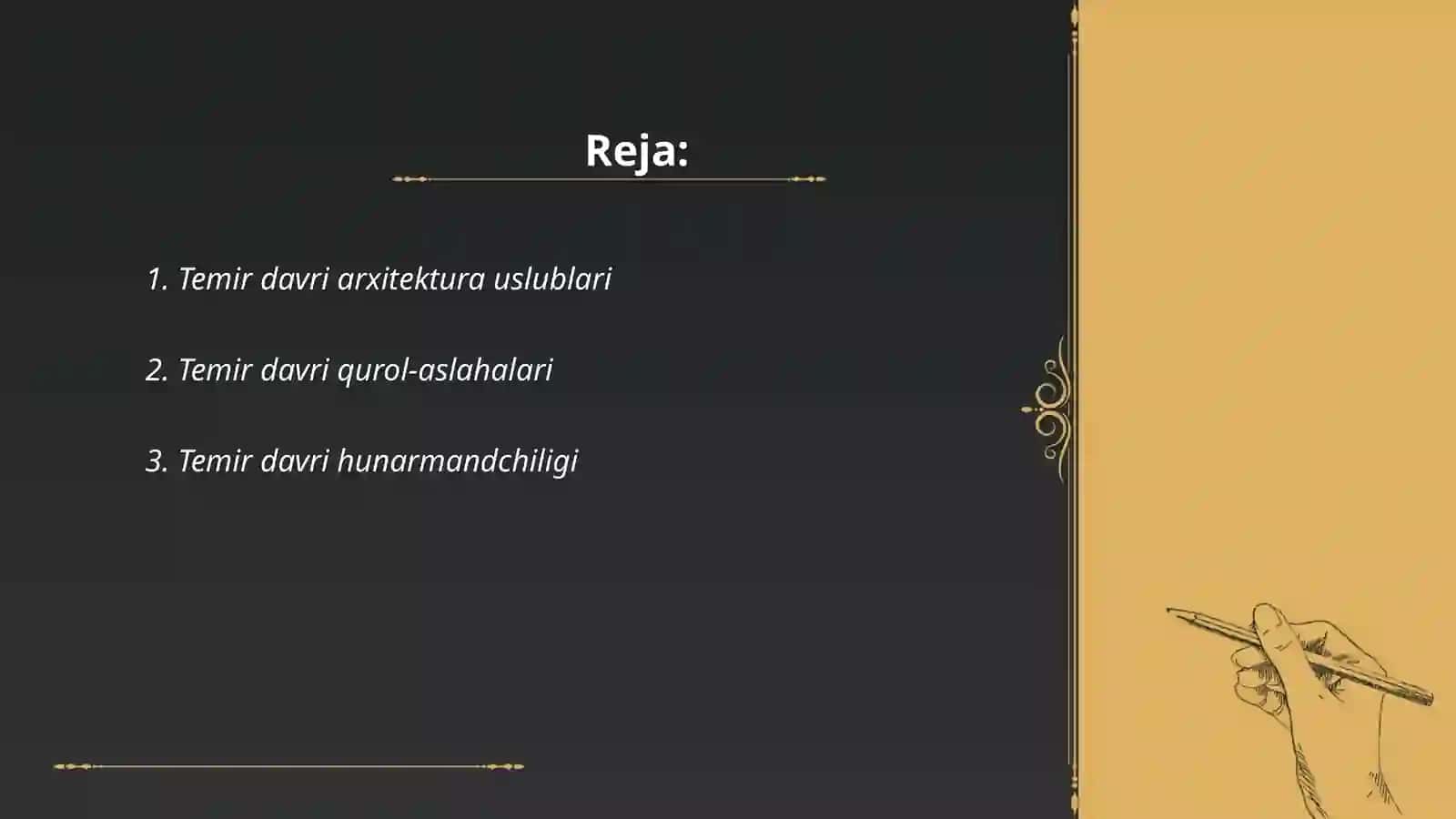 Reja:

1. Temir davri arxitektura uslublari

2. Temir davri qurol-aslahalari

3. Temir davri hunarmandchiligi